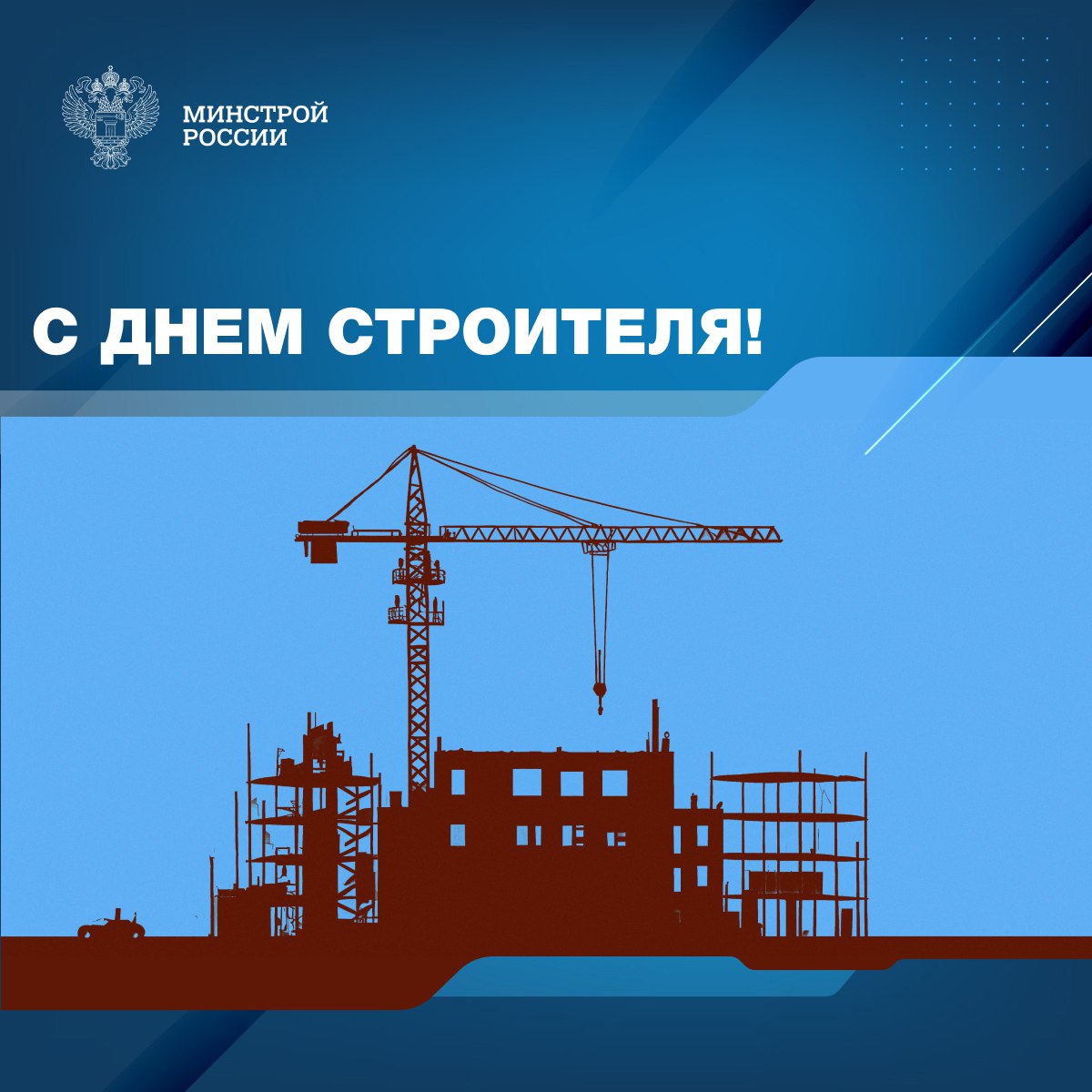 МИНСТРОЙ
РОССИИ

С ДНЕМ СТРОИТЕЛЯ!